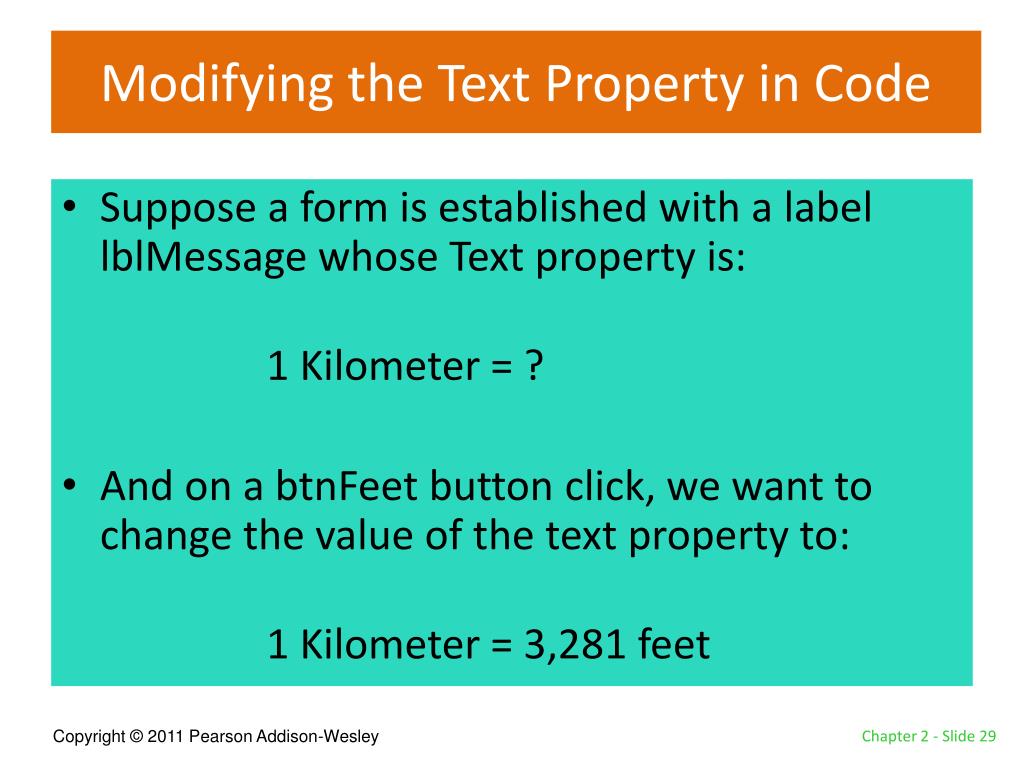 Modifying the Text Property in Code

• Suppose a form is established with a label lblMessage whose Text property is:

1 Kilometer = ?

• And on a btnFeet button click, we want to change the value of the text property to:

1 Kilometer = 3,281 feet

Copyright © 2011 Pearson Addison-Wesley

Chapter 2 - Slide 29